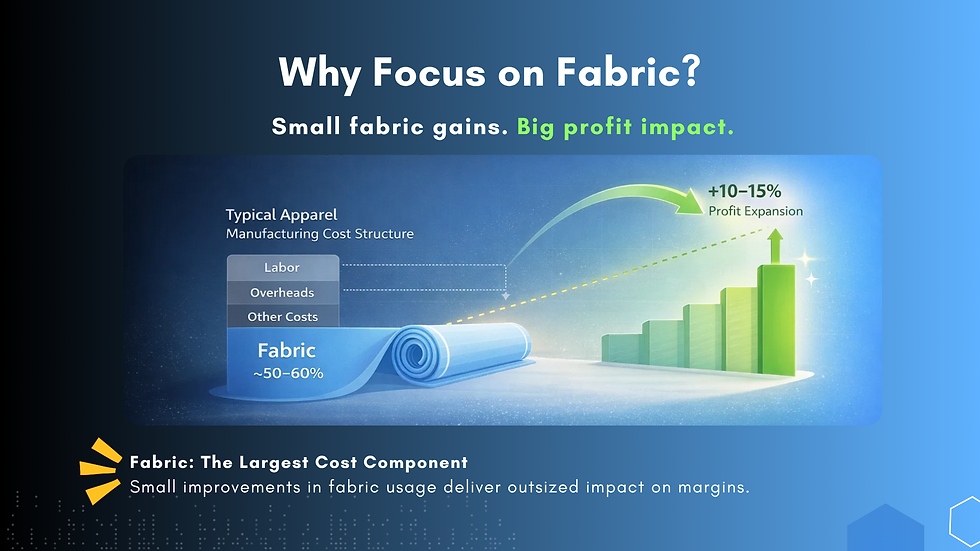 Why Focus on Fabric?

Small fabric gains. Big profit impact.

Typical Apparel
Manufacturing Cost Structure

Labor
Overheads
Other Costs
Fabric
~50–60%

+10–15%
Profit Expansion

Fabric: The Largest Cost Component
Small improvements in fabric usage deliver outsized impact on margins.